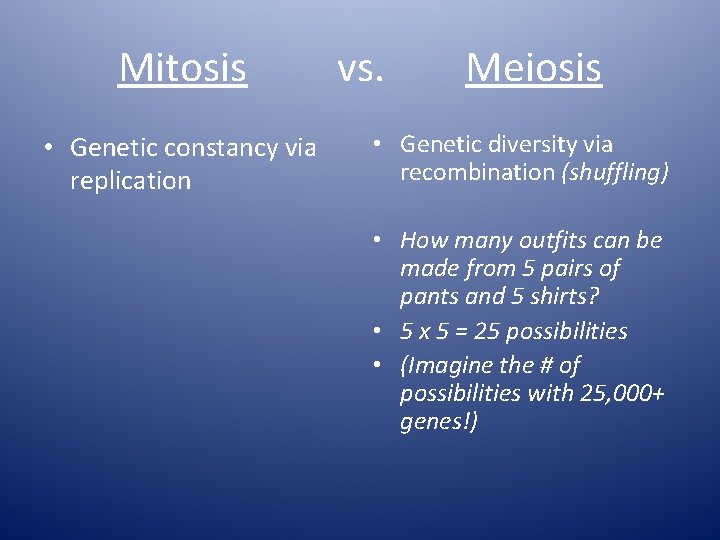 Mitosis vs. Meiosis

• Genetic constancy via replication

• Genetic diversity via recombination (shuffling)

• How many outfits can be made from 5 pairs of pants and 5 shirts?
• 5 x 5 = 25 possibilities
• (Imagine the # of possibilities with 25,000+ genes!)